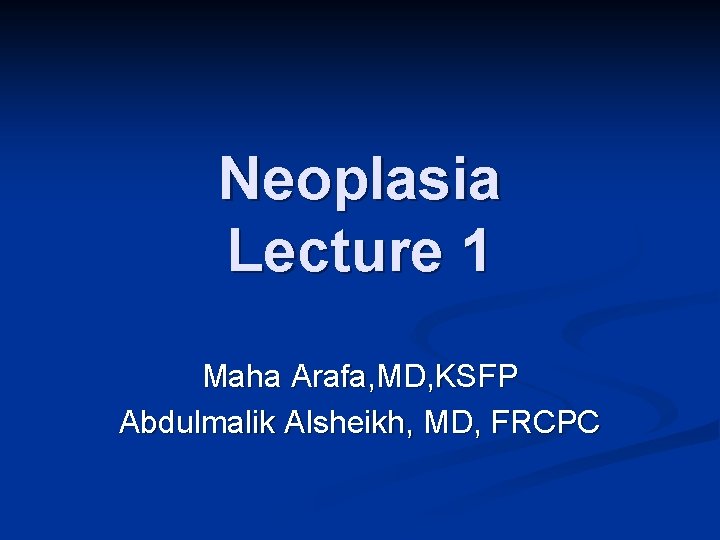 Neoplasia
Lecture 1

Maha Arafa,MD,KSFP
Abdulmalik Alsheikh, MD, FRCPC